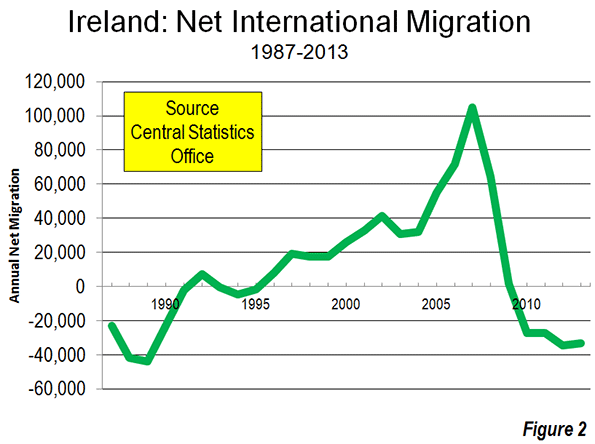 Ireland: Net International Migration
1987-2013

Source
Central Statistics
Office

Annual Net Migration

120,000
100,000
80,000
60,000
40,000
20,000
0
-20,000
-40,000
-60,000

1990
1995
2000
2005
2010

Figure 2